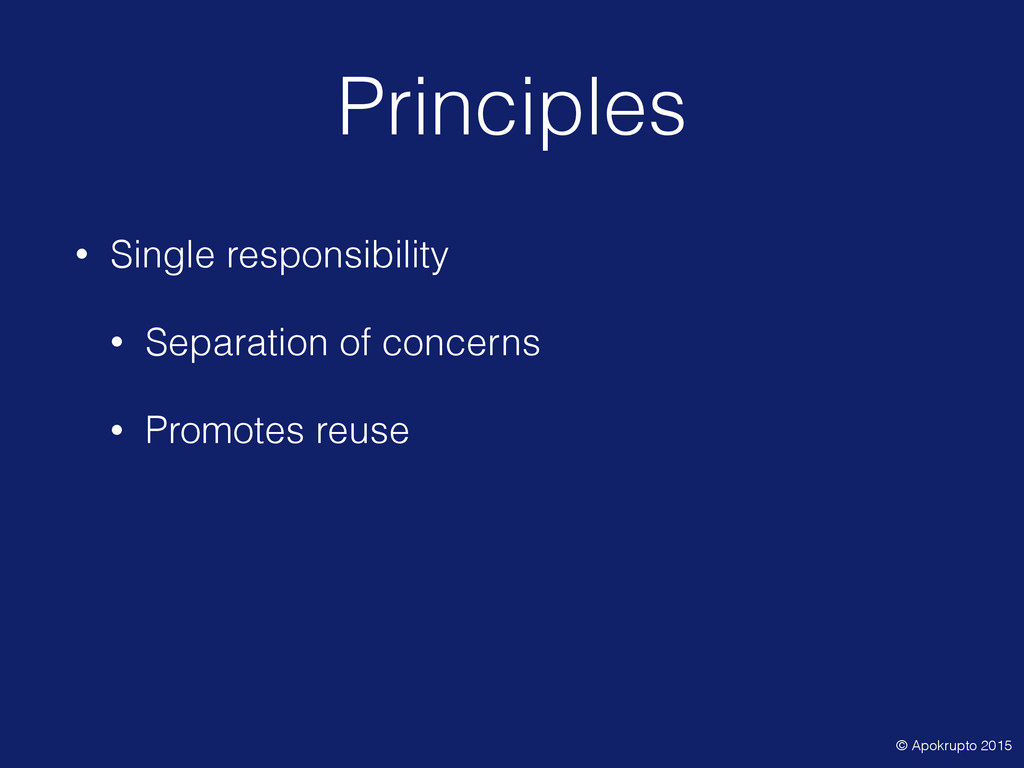 Principles

• Single responsibility

  • Separation of concerns

  • Promotes reuse

© Apokrupto 2015